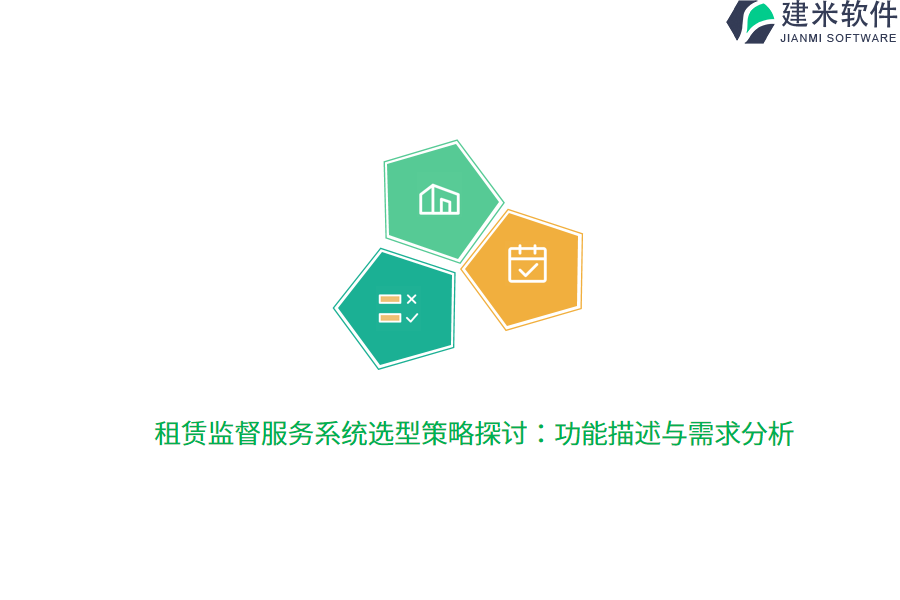 建米软件
JIANMI SOFTWARE

租赁监督服务系统选型策略探讨：功能描述与需求分析